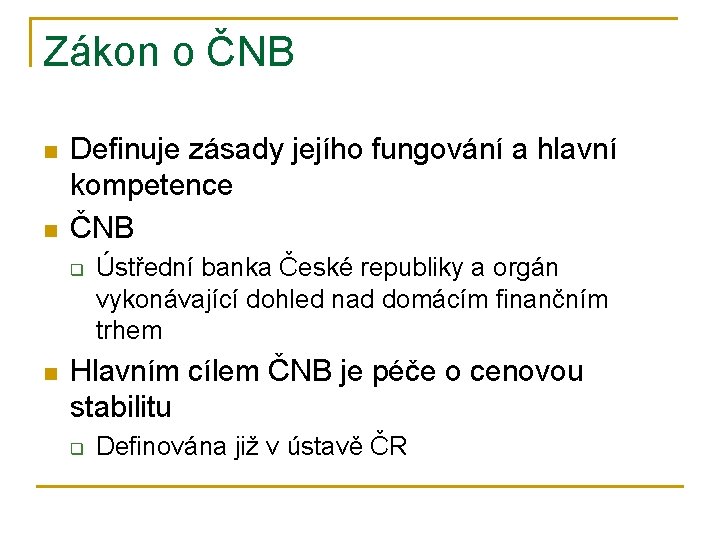 Zákon o ČNB

- Definuje zásady jejího fungování a hlavní kompetence
- ČNB
  - Ústřední banka České republiky a orgán vykonávající dohled nad domácím finančním trhem
- Hlavním cílem ČNB je péče o cenovou stabilitu
  - Definována již v ústavě ČR